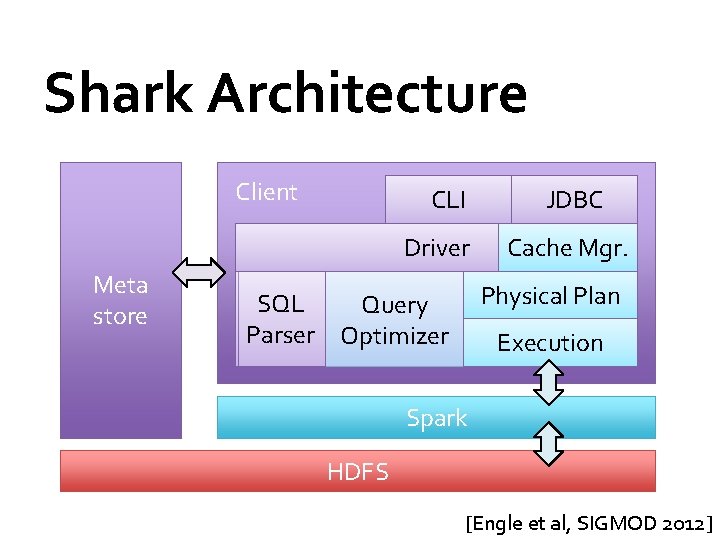 Shark Architecture

Meta store

Client

CLI

JDBC

Driver

Cache Mgr.

SQL Parser

Query Optimizer

Physical Plan

Execution

Spark

HDFS

[Engle et al, SIGMOD 2012]